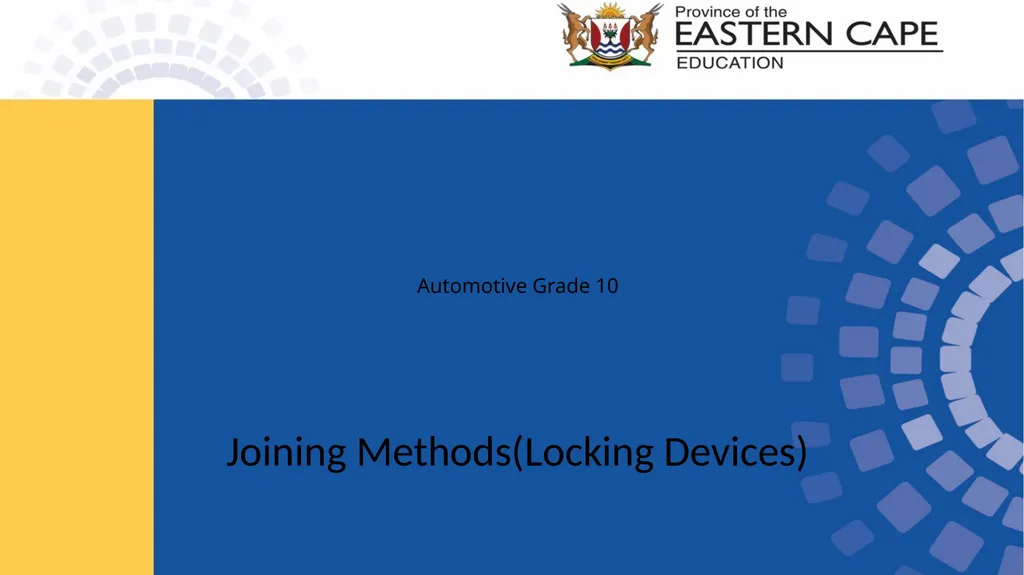 Province of the
EASTERN CAPE
EDUCATION

Automotive Grade 10

Joining Methods(Locking Devices)